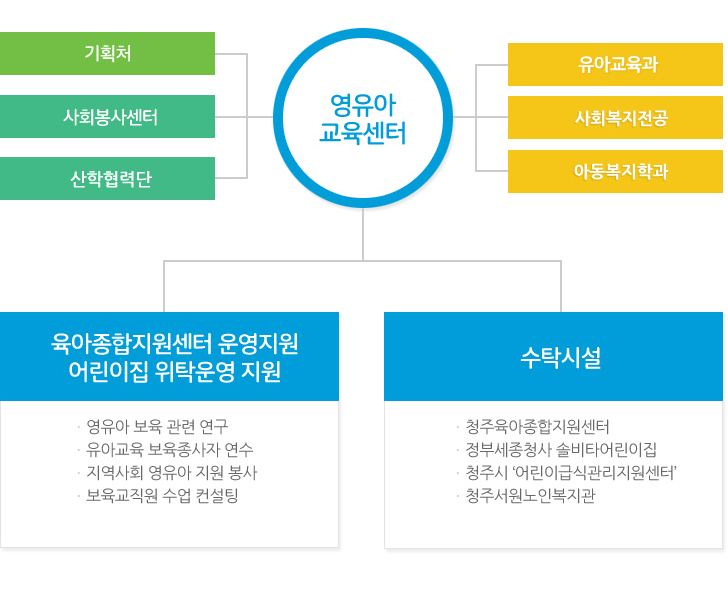 기획처

사회봉사센터

산학협력단

영유아 교육센터

유아교육과

사회복지전공

아동복지학과

육아종합지원센터 운영지원
어린이집 위탁운영 지원

· 영유아 보육 관련 연구
· 유아교육 보육종사자 연수
· 지역사회 영유아 지원 봉사
· 보육교직원 수업 컨설팅

수탁시설

· 청주육아종합지원센터
· 정부세종청사 솔비타어린이집
· 청주시 '어린이급식관리지원센터'
· 청주서원노인복지관